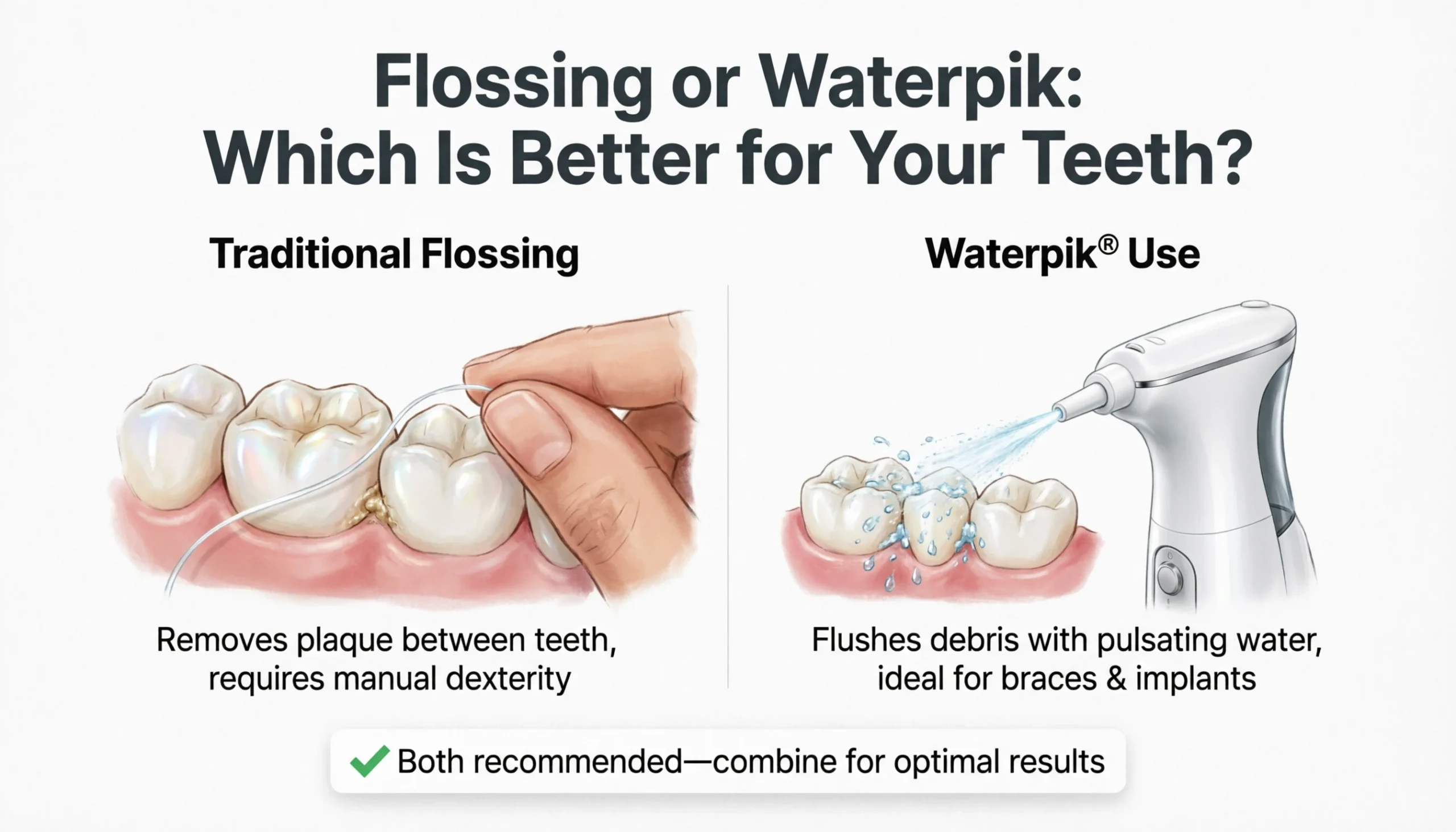 Flossing or Waterpik: Which Is Better for Your Teeth?

Traditional Flossing

Removes plaque between teeth, requires manual dexterity

Waterpik® Use

Flushes debris with pulsating water, ideal for braces & implants

✔ Both recommended—combine for optimal results